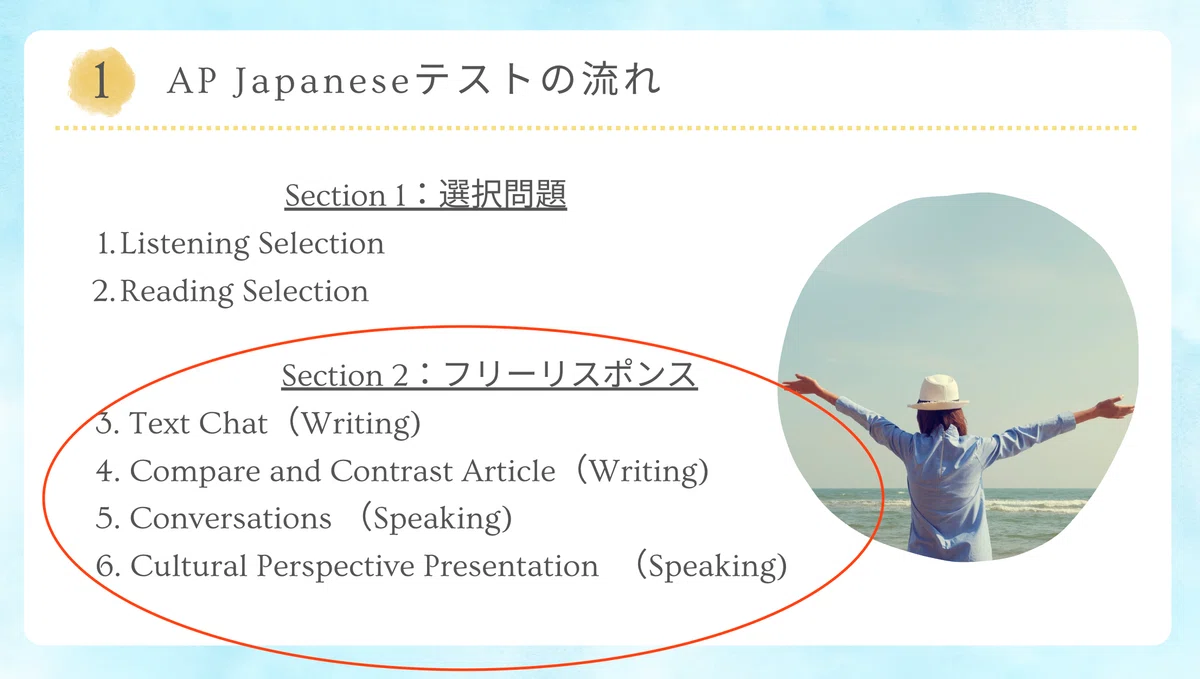 1 AP Japaneseテストの流れ

Section 1：選択問題

1. Listening Selection
2. Reading Selection

Section 2：フリーリスポンス

3. Text Chat（Writing)
4. Compare and Contrast Article（Writing)
5. Conversations （Speaking)
6. Cultural Perspective Presentation （Speaking)